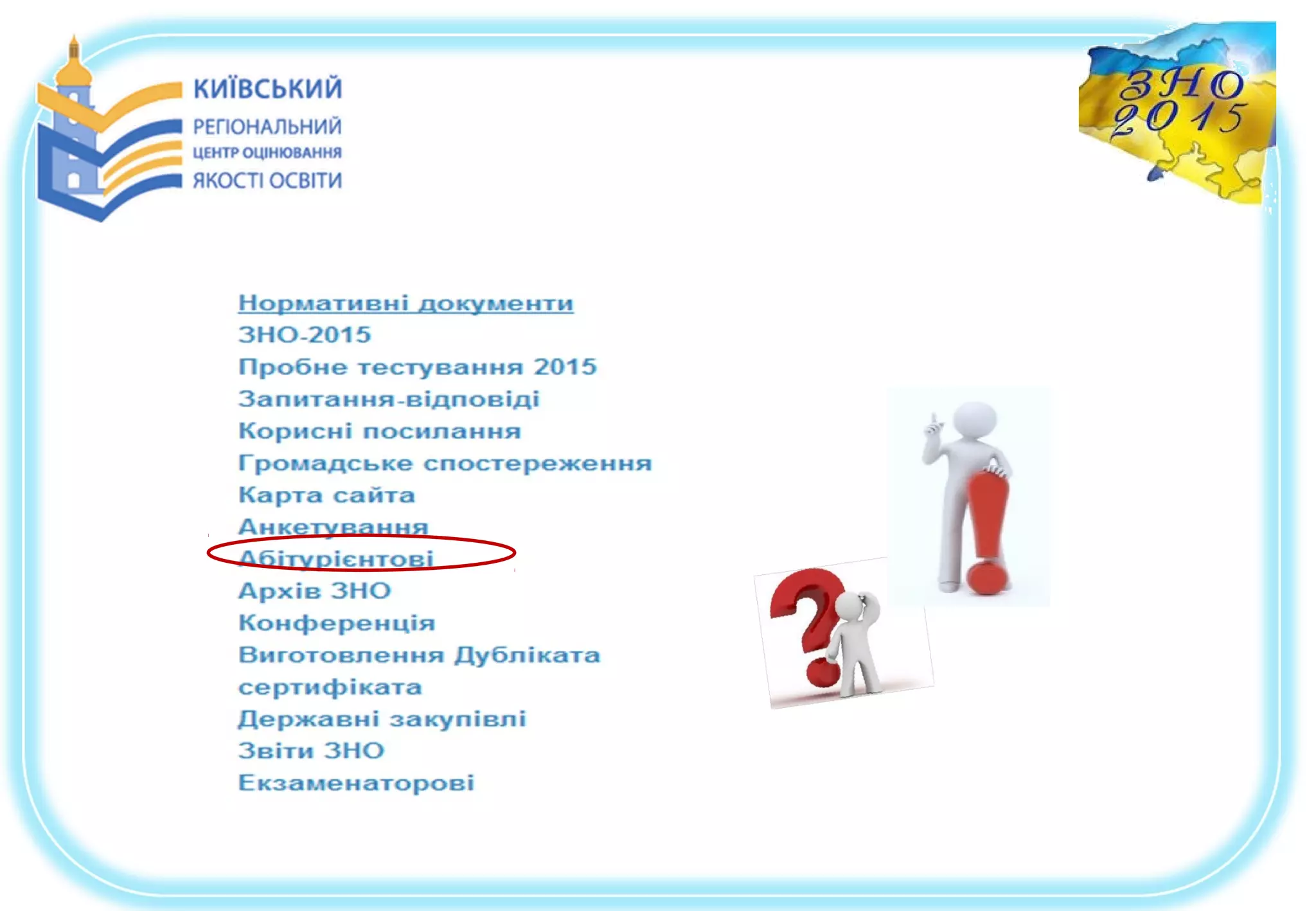 КИЇВСЬКИЙ
РЕГІОНАЛЬНИЙ
ЦЕНТР ОЦІНЮВАННЯ
ЯКОСТІ ОСВІТИ

ЗНО 2015

Нормативні документи
ЗНО-2015
Пробне тестування 2015
Запитання-відповіді
Корисні посилання
Громадське спостереження
Карта сайта
Анкетування
Абітурієнтові
Архів ЗНО
Конференція
Виготовлення Дубліката сертифіката
Державні закупівлі
Звіти ЗНО
Екзаменаторові